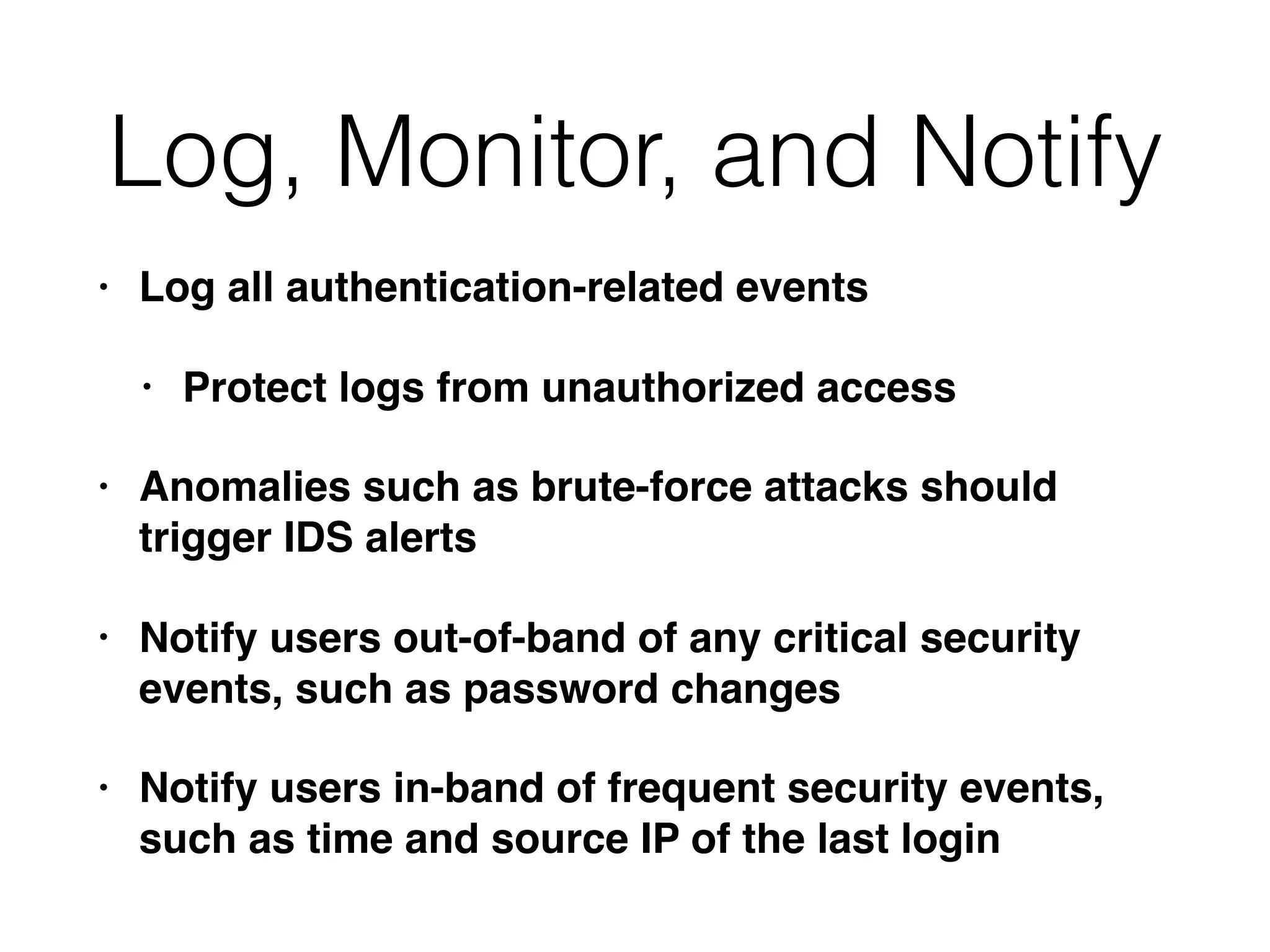 Log, Monitor, and Notify

• Log all authentication-related events

• Protect logs from unauthorized access

• Anomalies such as brute-force attacks should trigger IDS alerts

• Notify users out-of-band of any critical security events, such as password changes

• Notify users in-band of frequent security events, such as time and source IP of the last login